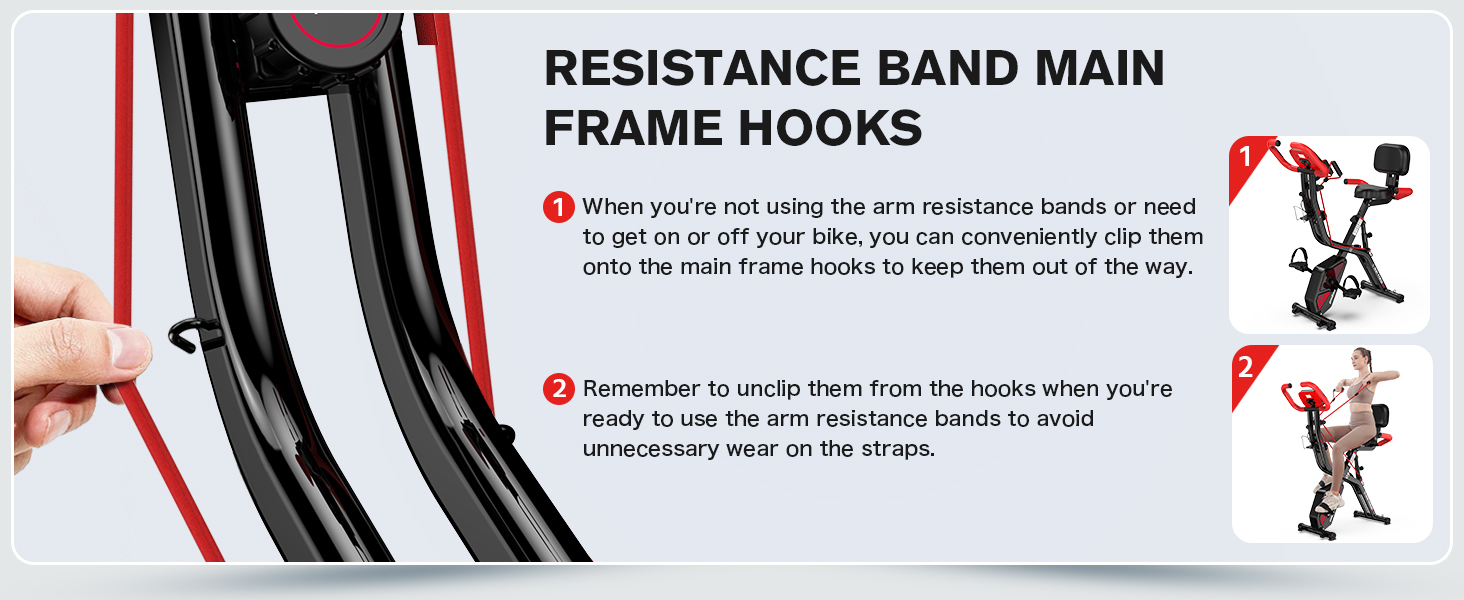 RESISTANCE BAND MAIN FRAME HOOKS

1 When you're not using the arm resistance bands or need to get on or off your bike, you can conveniently clip them onto the main frame hooks to keep them out of the way.

2 Remember to unclip them from the hooks when you're ready to use the arm resistance bands to avoid unnecessary wear on the straps.

1

2